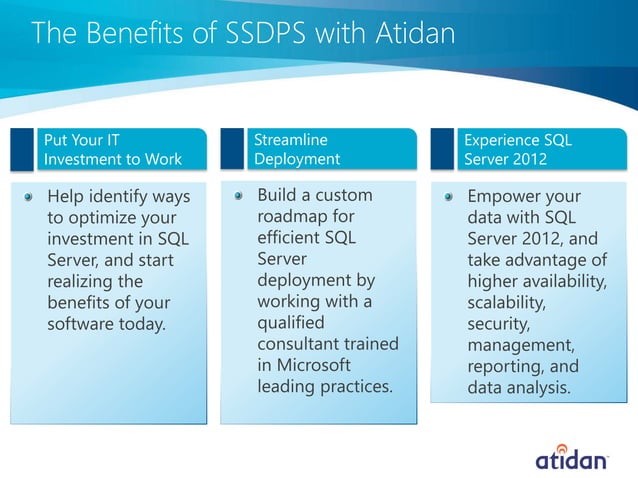 The Benefits of SSDPS with Atidan

Put Your IT Investment to Work

Help identify ways to optimize your investment in SQL Server, and start realizing the benefits of your software today.

Streamline Deployment

Build a custom roadmap for efficient SQL Server deployment by working with a qualified consultant trained in Microsoft leading practices.

Experience SQL Server 2012

Empower your data with SQL Server 2012, and take advantage of higher availability, scalability, security, management, reporting, and data analysis.

atidan